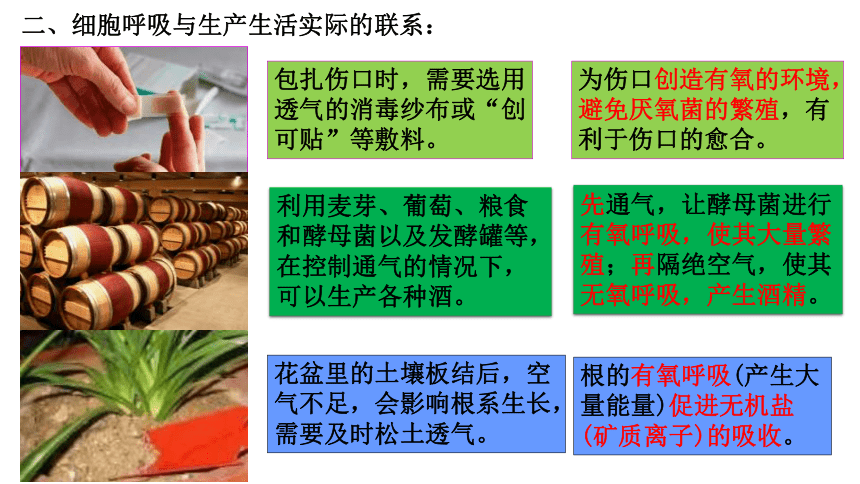 二、细胞呼吸与生产生活实际的联系：

包扎伤口时，需要选用透气的消毒纱布或“创可贴”等敷料。

为伤口创造有氧的环境，避免厌氧菌的繁殖，有利于伤口的愈合。

利用麦芽、葡萄、粮食和酵母菌以及发酵罐等，在控制通气的情况下，可以生产各种酒。

先通气，让酵母菌进行有氧呼吸，使其大量繁殖；再隔绝空气，使其无氧呼吸，产生酒精。

花盆里的土壤板结后，空气不足，会影响根系生长，需要及时松土透气。

根的有氧呼吸(产生大量能量)促进无机盐(矿质离子)的吸收。